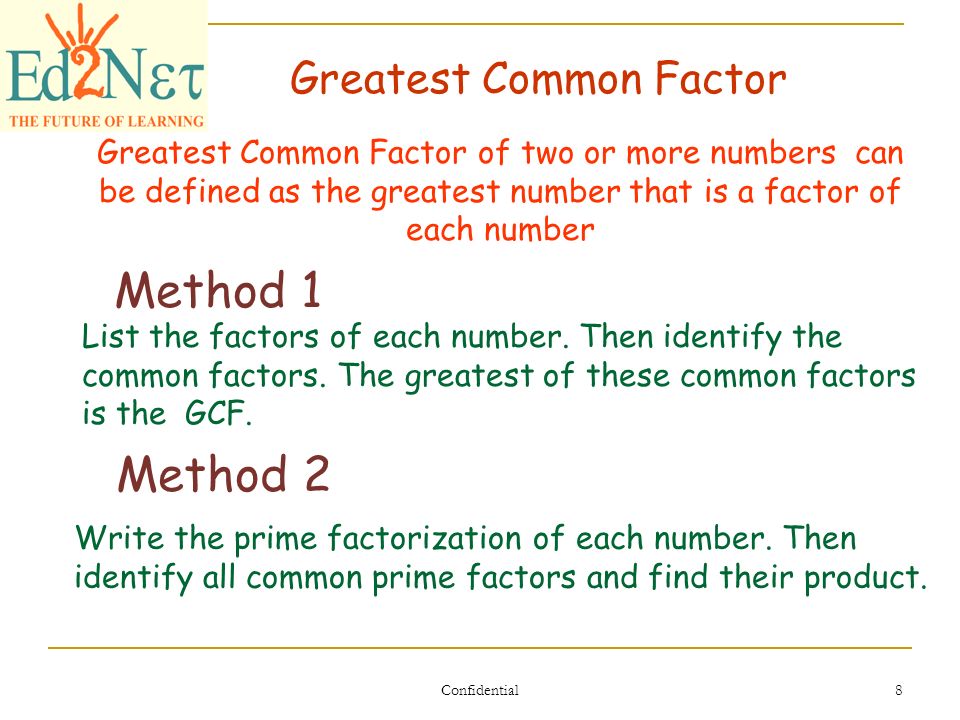 Ed2Nετ
THE FUTURE OF LEARNING

Greatest Common Factor

Greatest Common Factor of two or more numbers can be defined as the greatest number that is a factor of each number

Method 1

List the factors of each number. Then identify the common factors. The greatest of these common factors is the GCF.

Method 2

Write the prime factorization of each number. Then identify all common prime factors and find their product.

Confidential

8